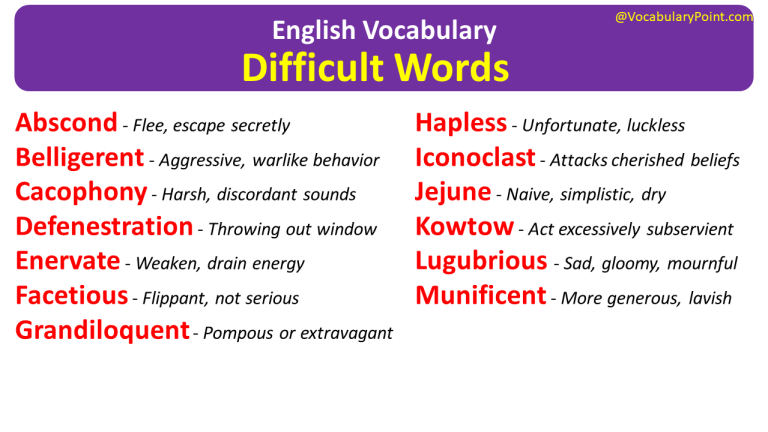 @VocabularyPoint.com

English Vocabulary
Difficult Words

Abscond - Flee, escape secretly
Belligerent - Aggressive, warlike behavior
Cacophony - Harsh, discordant sounds
Defenestration - Throwing out window
Enervate - Weaken, drain energy
Facetious - Flippant, not serious
Grandiloquent - Pompous or extravagant

Hapless - Unfortunate, luckless
Iconoclast - Attacks cherished beliefs
Jejune - Naive, simplistic, dry
Kowtow - Act excessively subservient
Lugubrious - Sad, gloomy, mournful
Munificent - More generous, lavish